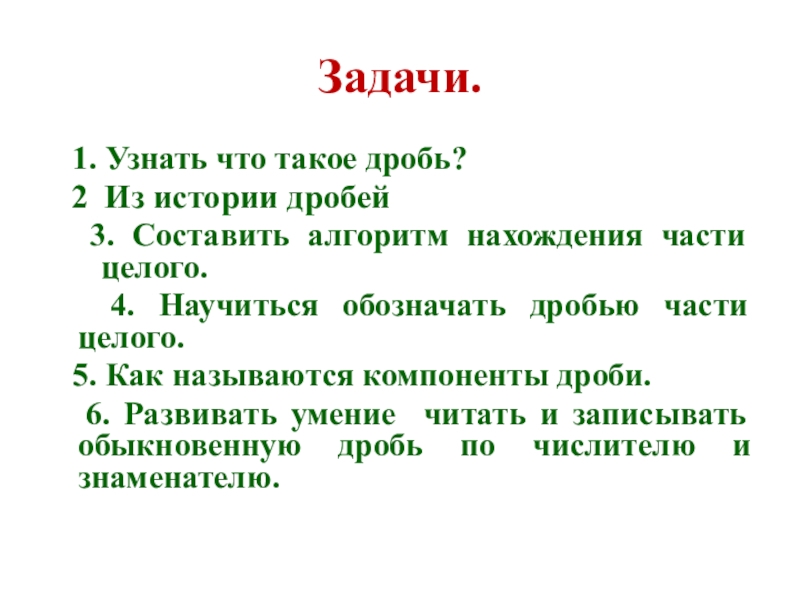 Задачи.

1. Узнать что такое дробь?

2 Из истории дробей

3. Составить алгоритм нахождения части целого.

4. Научиться обозначать дробью части целого.

5. Как называются компоненты дроби.

6. Развивать умение читать и записывать обыкновенную дробь по числителю и знаменателю.